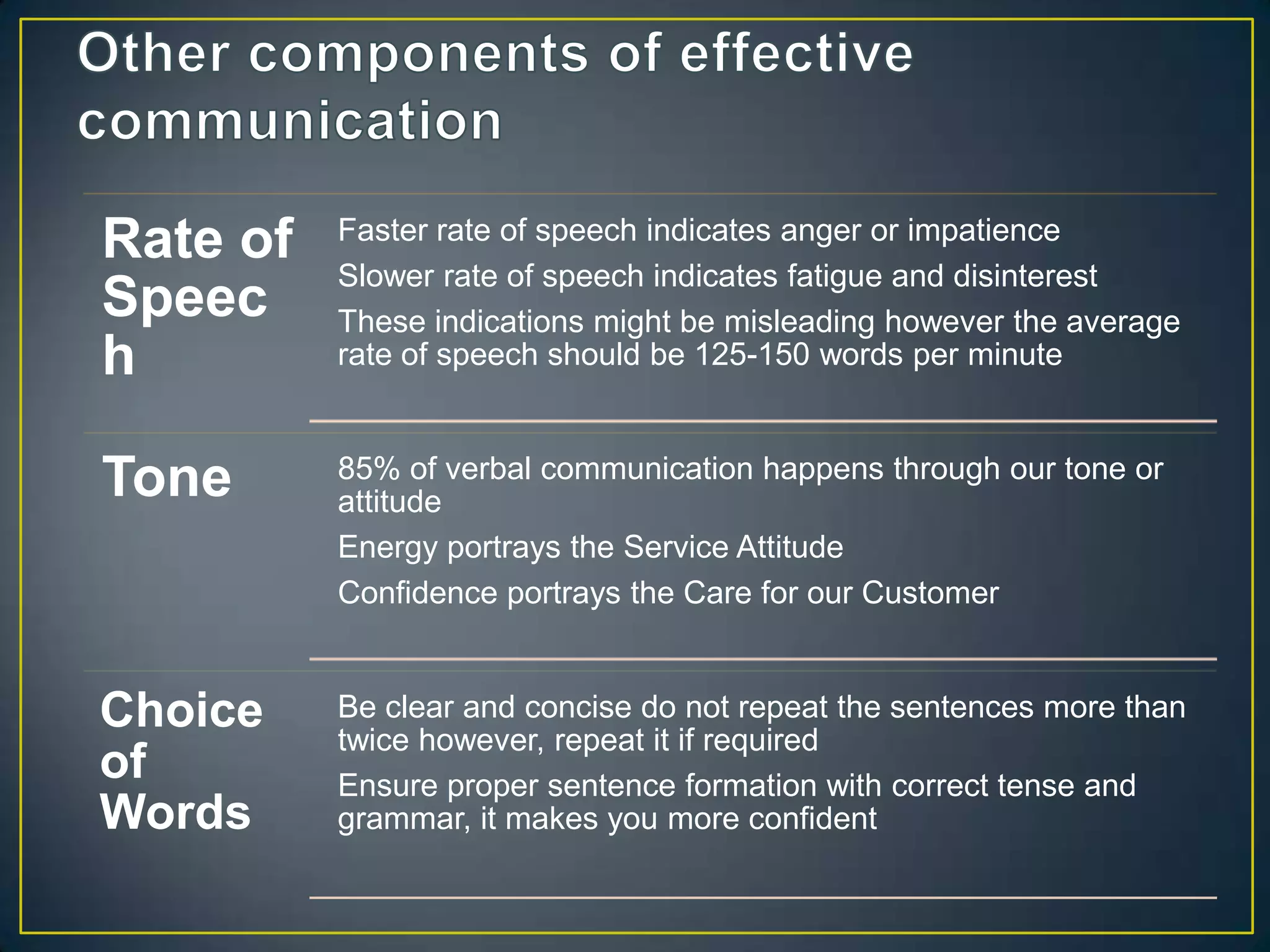 Other components of effective communication

Rate of Speech

Faster rate of speech indicates anger or impatience

Slower rate of speech indicates fatigue and disinterest

These indications might be misleading however the average rate of speech should be 125-150 words per minute

Tone

85% of verbal communication happens through our tone or attitude

Energy portrays the Service Attitude

Confidence portrays the Care for our Customer

Choice of Words

Be clear and concise do not repeat the sentences more than twice however, repeat it if required

Ensure proper sentence formation with correct tense and grammar, it makes you more confident